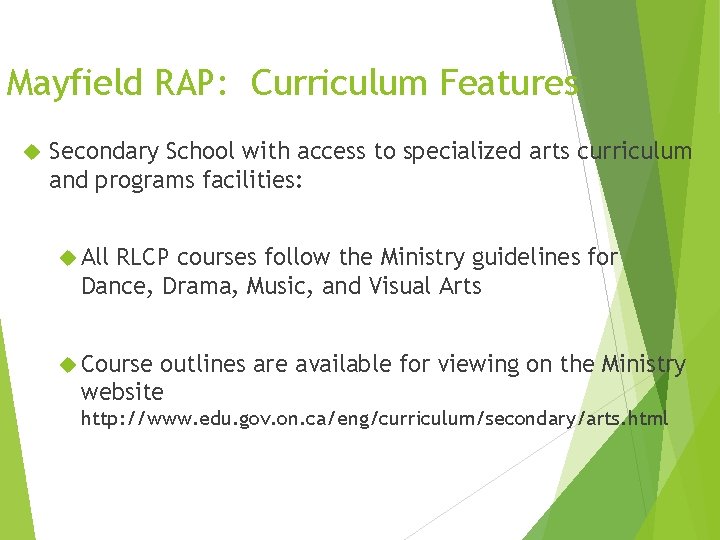 Mayfield RAP: Curriculum Features

Secondary School with access to specialized arts curriculum and programs facilities:

All RLCP courses follow the Ministry guidelines for Dance, Drama, Music, and Visual Arts

Course outlines are available for viewing on the Ministry website
http://www.edu.gov.on.ca/eng/curriculum/secondary/arts.html